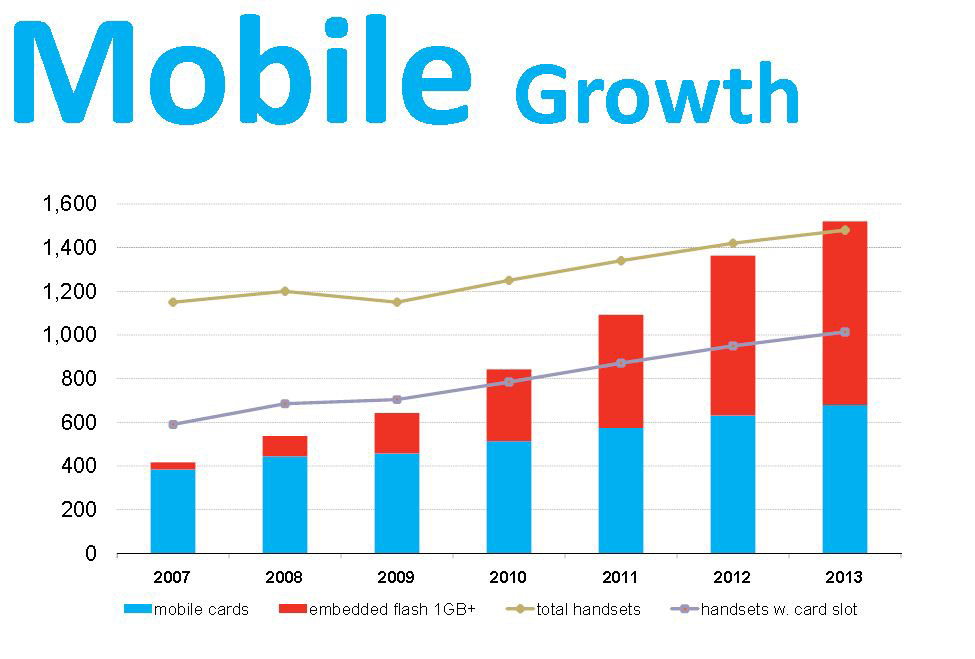 Mobile Growth

1,600
1,400
1,200
1,000
800
600
400
200
0

2007 2008 2009 2010 2011 2012 2013

mobile cards
embedded flash 1GB+
total handsets
handsets w. card slot